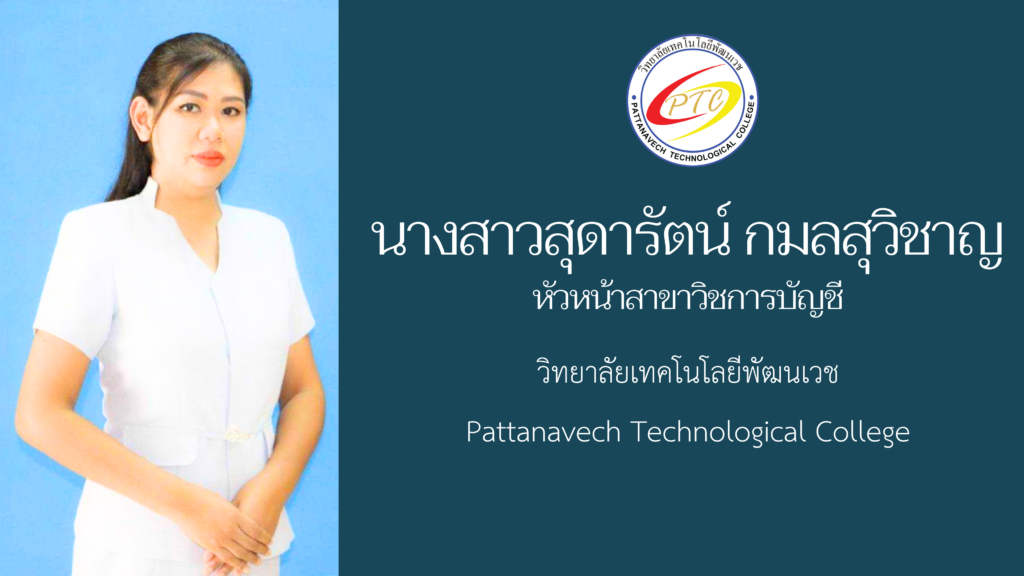 วิทยาลัยเทคโนโลยีพัฒนเวช
PTC
PATTANAVECH TECHNOLOGICAL COLLEGE

นางสาวสุดารัตน์ กมลสุวิชาญ
หัวหน้าสาขาวิชการบัญชี

วิทยาลัยเทคโนโลยีพัฒนเวช

Pattanavech Technological College